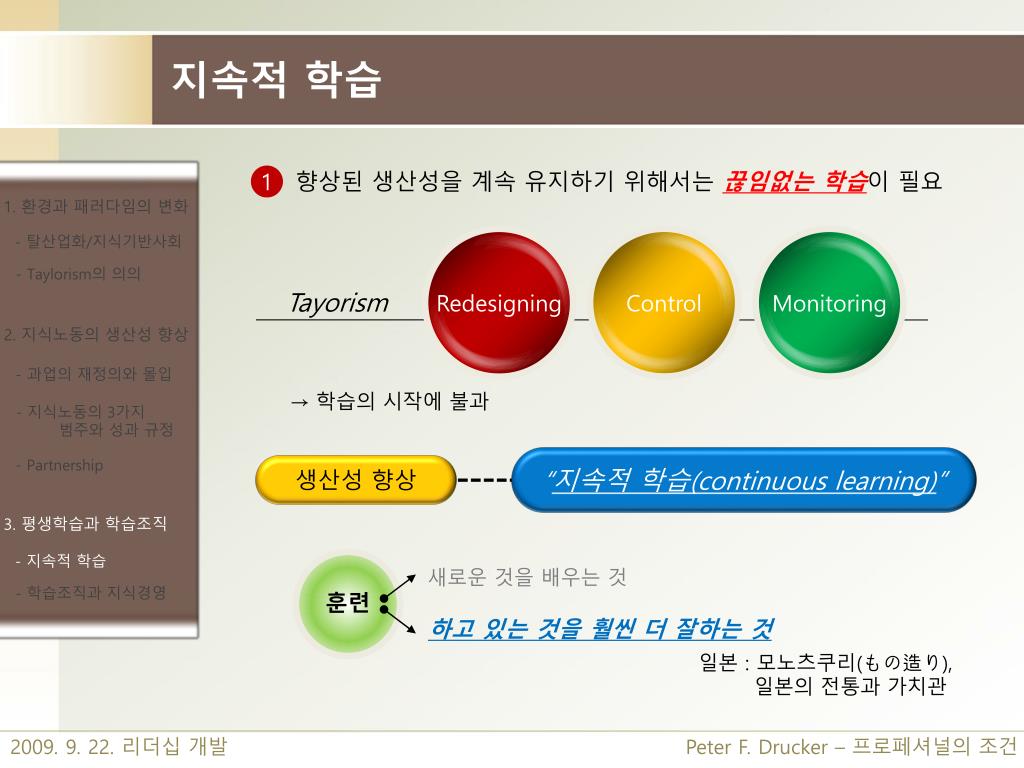 지속적 학습

1. 환경과 패러다임의 변화
- 탈산업화/지식기반사회
- Taylorism의 의의

2. 지식노동의 생산성 향상
- 과업의 재정의와 몰입
- 지식노동의 3가지 범주와 성과 규정
- Partnership

3. 평생학습과 학습조직
- 지속적 학습
- 학습조직과 지식경영

1 향상된 생산성을 계속 유지하기 위해서는 끊임없는 학습이 필요

Tayorism Redesigning Control Monitoring

→ 학습의 시작에 불과

생산성 향상

"지속적 학습(continuous learning)"

훈련

새로운 것을 배우는 것

하고 있는 것을 훨씬 더 잘하는 것

일본 : 모노츠쿠리(もの造り), 일본의 전통과 가치관

2009. 9. 22. 리더십 개발

Peter F. Drucker – 프로페셔널의 조건